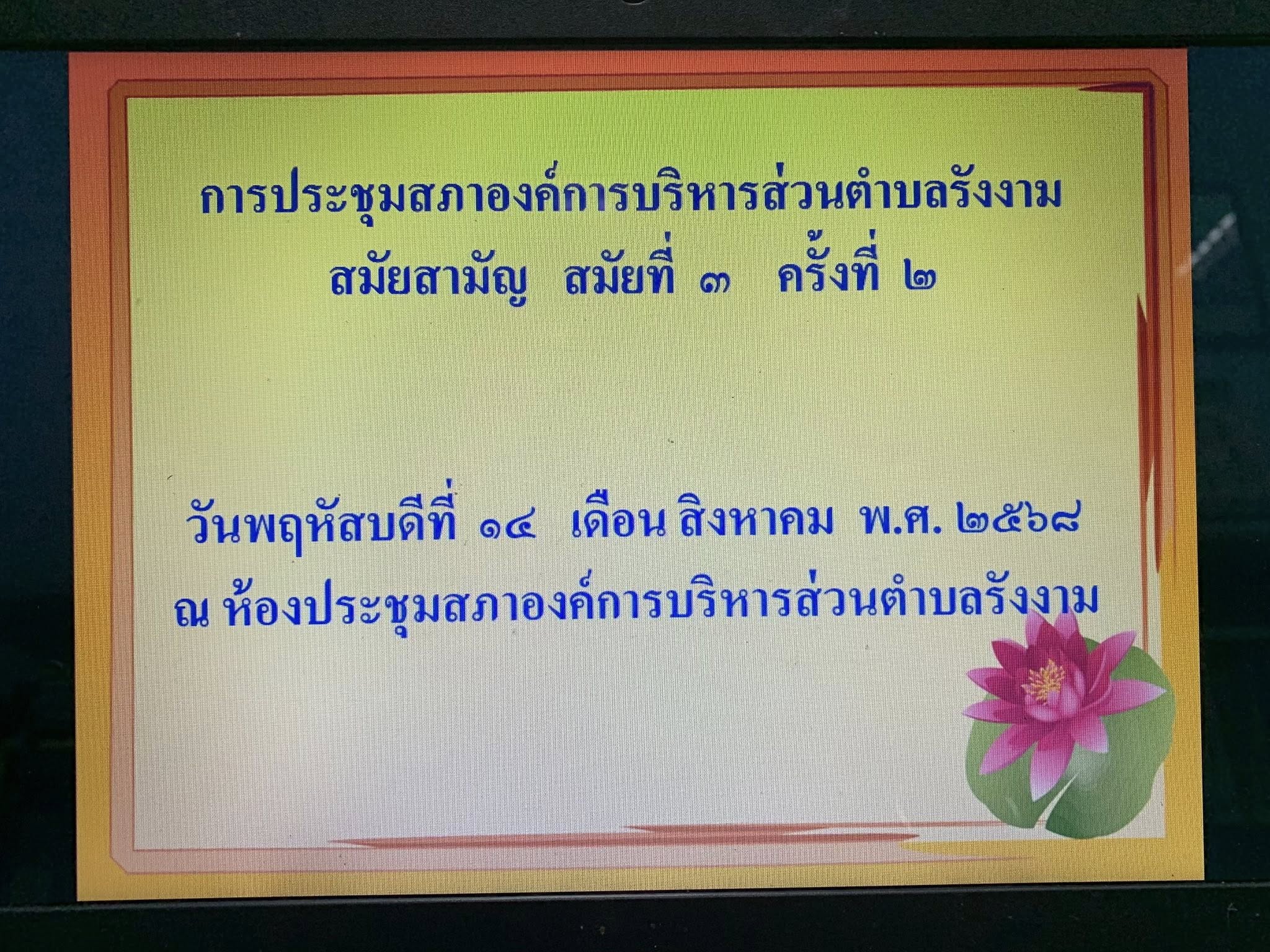 การประชุมสภาองค์การบริหารส่วนตำบลรังงาม
สมัยสามัญ สมัยที่ ๓ ครั้งที่ ๒

วันพฤหัสบดีที่ ๑๔ เดือน สิงหาคม พ.ศ. ๒๕๖๘
ณ ห้องประชุมสภาองค์การบริหารส่วนตำบลรังงาม